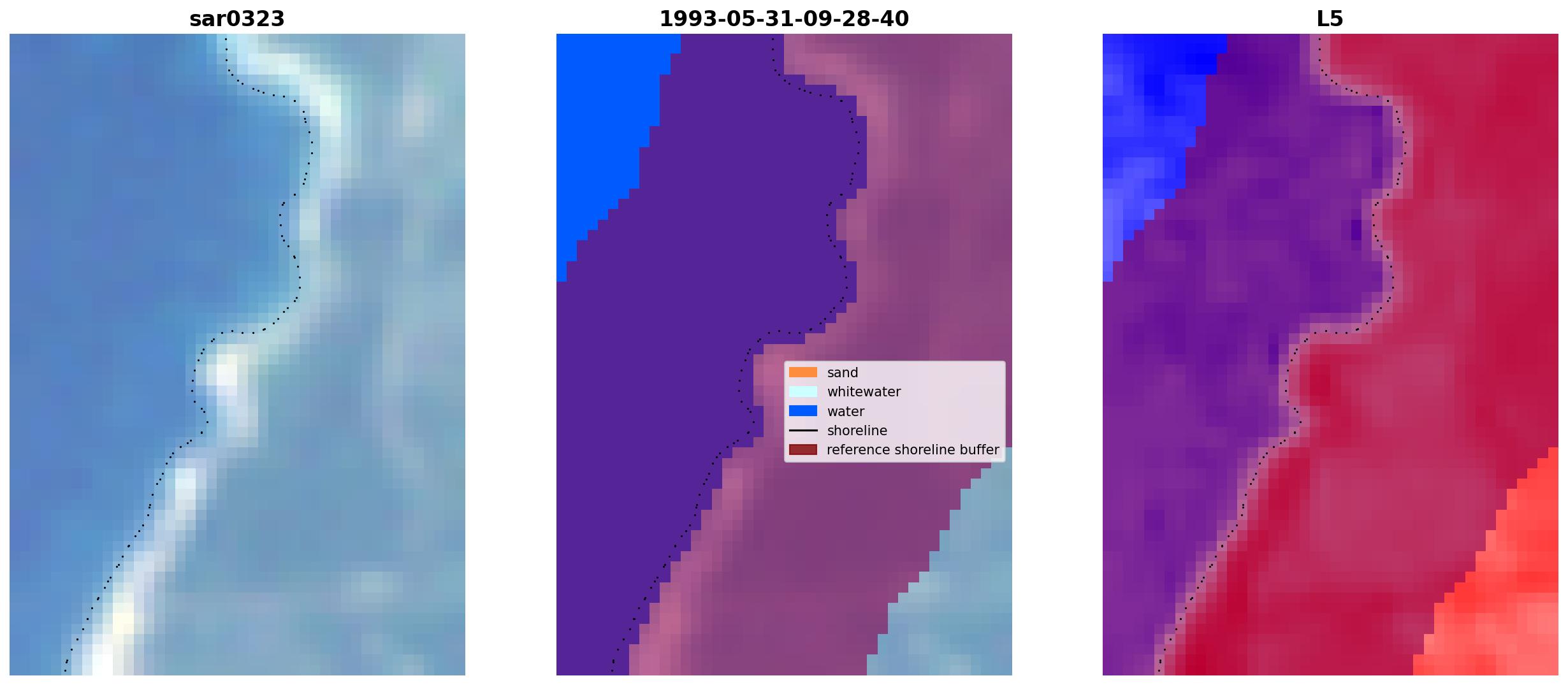 sar0323

1993-05-31-09-28-40

sand
whitewater
water
shoreline
reference shoreline buffer

L5